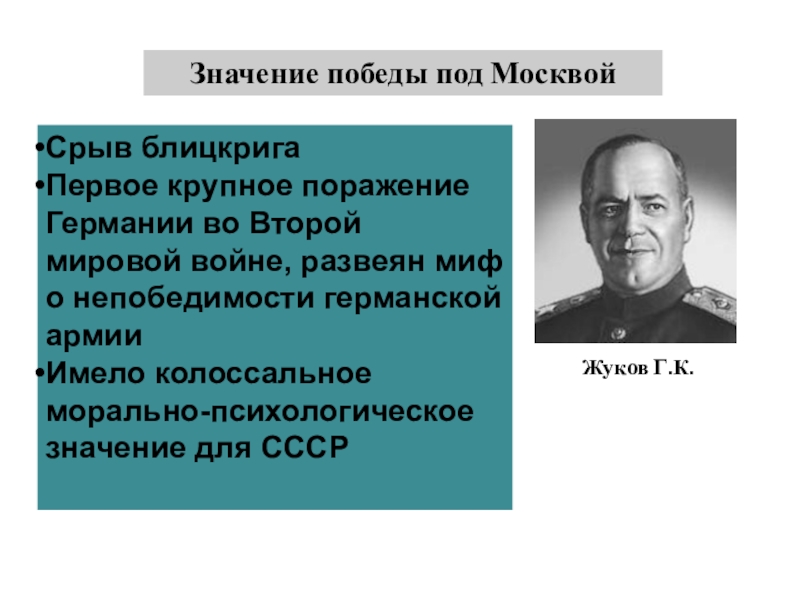 Значение победы под Москвой

•Срыв блицкрига
•Первое крупное поражение Германии во Второй мировой войне, развеян миф о непобедимости германской армии
•Имело колоссальное морально-психологическое значение для СССР

Жуков Г.К.